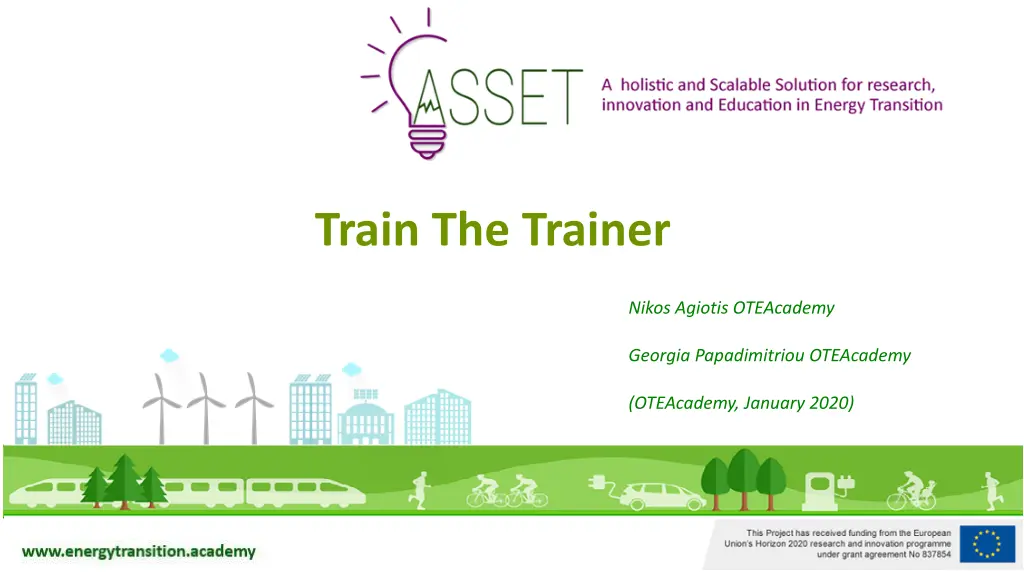 ASSET

A holistic and Scalable Solution for research, innovation and Education in Energy Transition

Train The Trainer

Nikos Agiotis OTEAcademy

Georgia Papadimitriou OTEAcademy

(OTEAcademy, January 2020)

www.energytransition.academy

This Project has received funding from the European Union's Horizon 2020 research and innovation programme under grant agreement No 837854